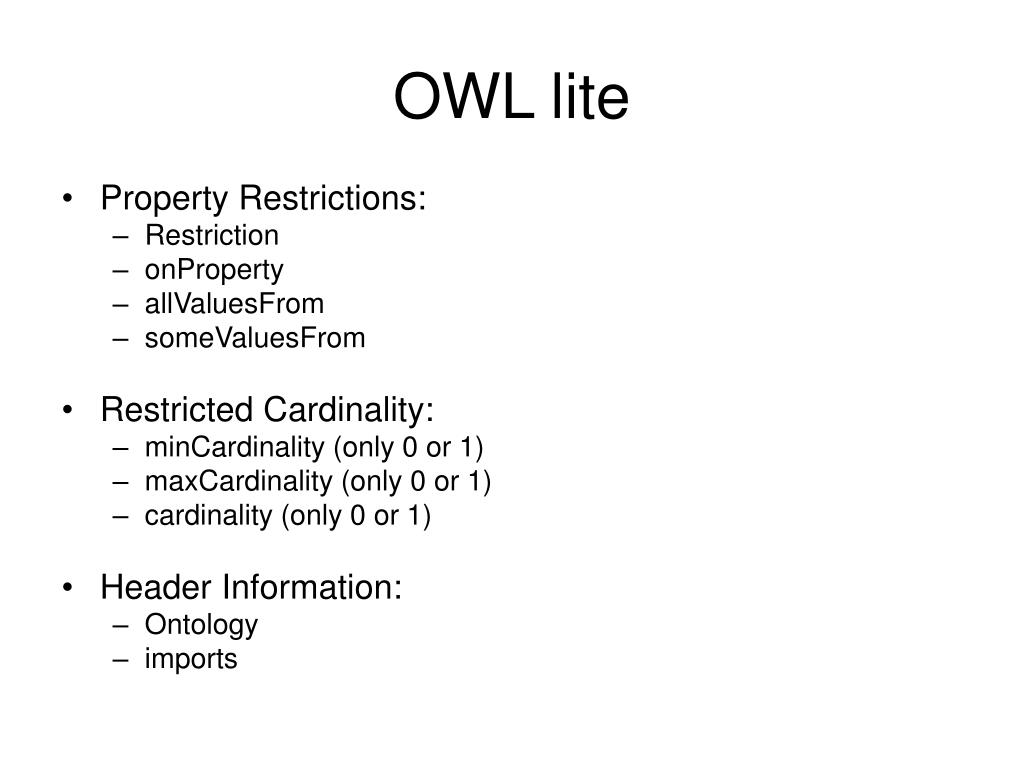 OWL lite

• Property Restrictions:
 – Restriction
 – onProperty
 – allValuesFrom
 – someValuesFrom

• Restricted Cardinality:
 – minCardinality (only 0 or 1)
 – maxCardinality (only 0 or 1)
 – cardinality (only 0 or 1)

• Header Information:
 – Ontology
 – imports